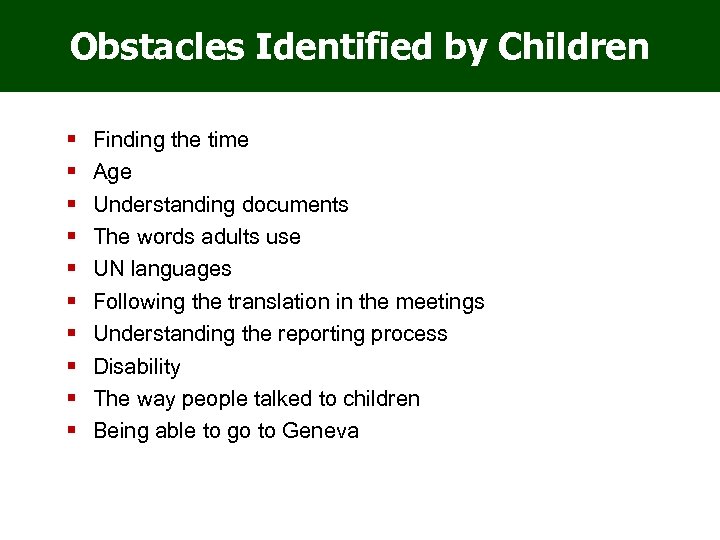 Obstacles Identified by Children

- Finding the time
- Age
- Understanding documents
- The words adults use
- UN languages
- Following the translation in the meetings
- Understanding the reporting process
- Disability
- The way people talked to children
- Being able to go to Geneva